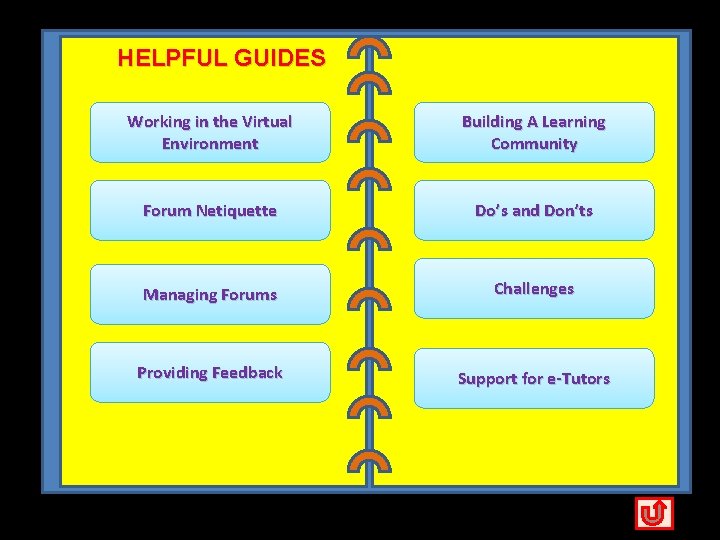 HELPFUL GUIDES

Working in the Virtual Environment

Forum Netiquette

Managing Forums

Providing Feedback

Building A Learning Community

Do's and Don'ts

Challenges

Support for e-Tutors